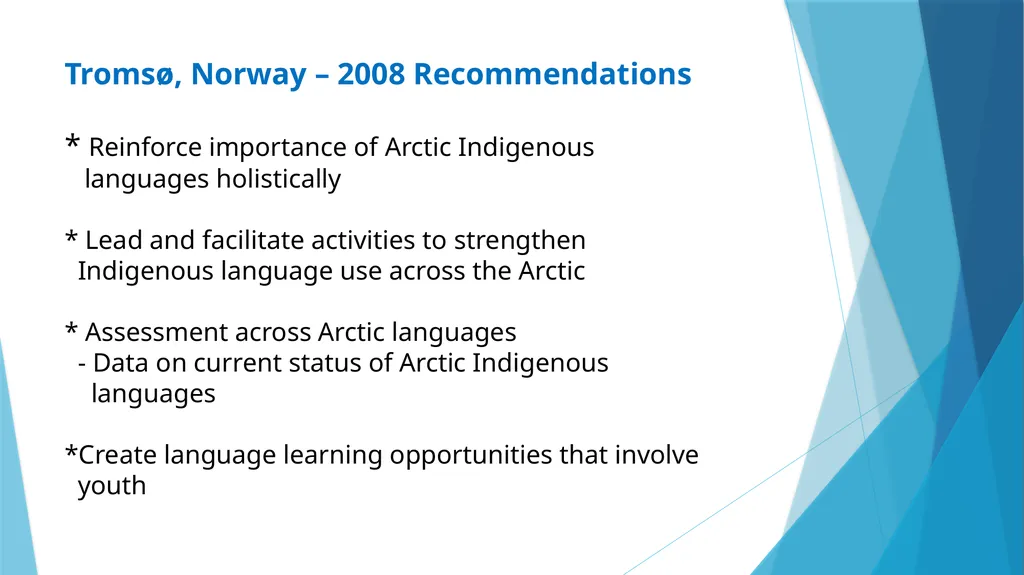 Tromsø, Norway – 2008 Recommendations

* Reinforce importance of Arctic Indigenous languages holistically

* Lead and facilitate activities to strengthen Indigenous language use across the Arctic

* Assessment across Arctic languages
- Data on current status of Arctic Indigenous languages

*Create language learning opportunities that involve youth